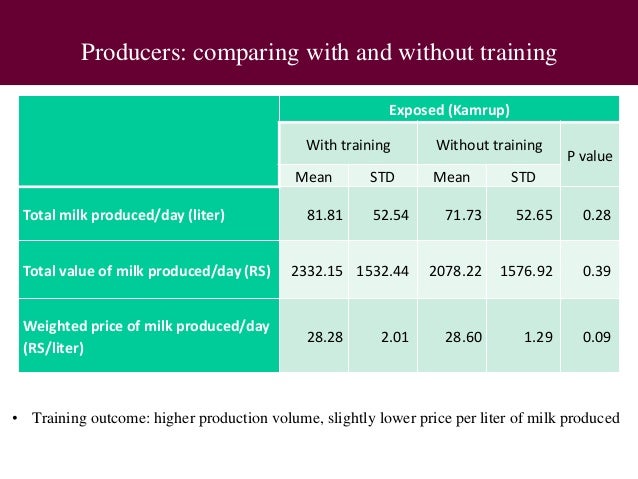 Producers: comparing with and without training

| | Exposed (Kamrup) | | | | |
|---|---|---|---|---|---|
| | With training | | Without training | | P value |
| | Mean | STD | Mean | STD | |
| Total milk produced/day (liter) | 81.81 | 52.54 | 71.73 | 52.65 | 0.28 |
| Total value of milk produced/day (RS) | 2332.15 | 1532.44 | 2078.22 | 1576.92 | 0.39 |
| Weighted price of milk produced/day (RS/liter) | 28.28 | 2.01 | 28.60 | 1.29 | 0.09 |

• Training outcome: higher production volume, slightly lower price per liter of milk produced